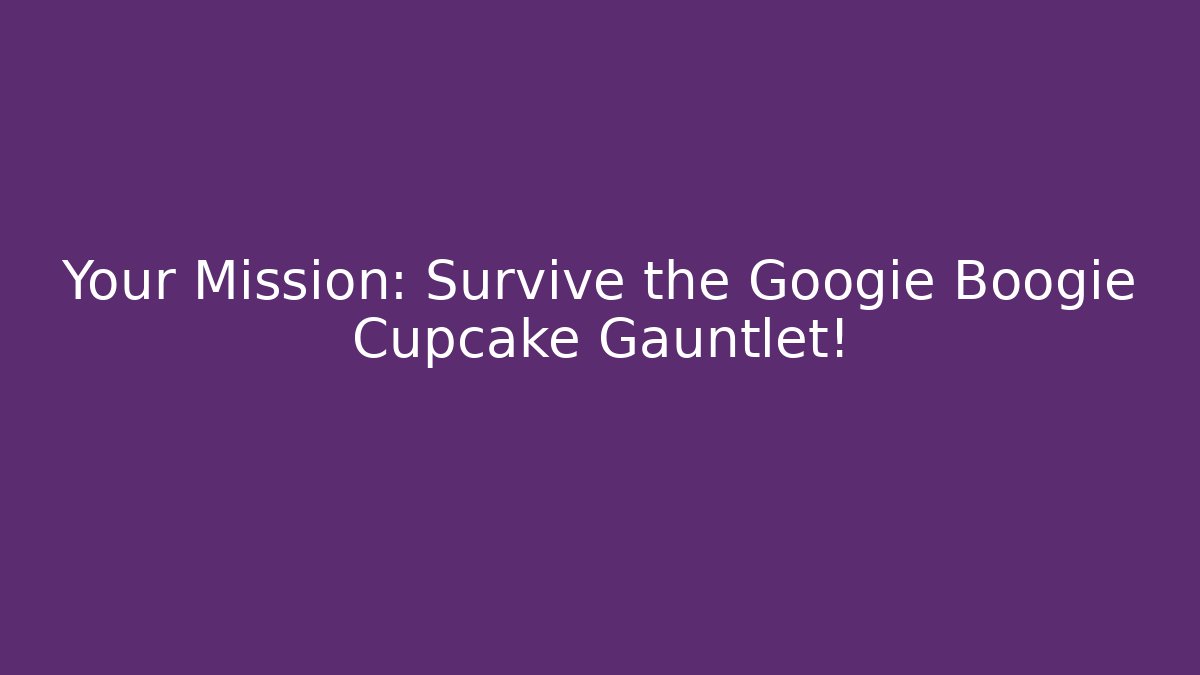 Your Mission: Survive the Googie Boogie Cupcake Gauntlet!